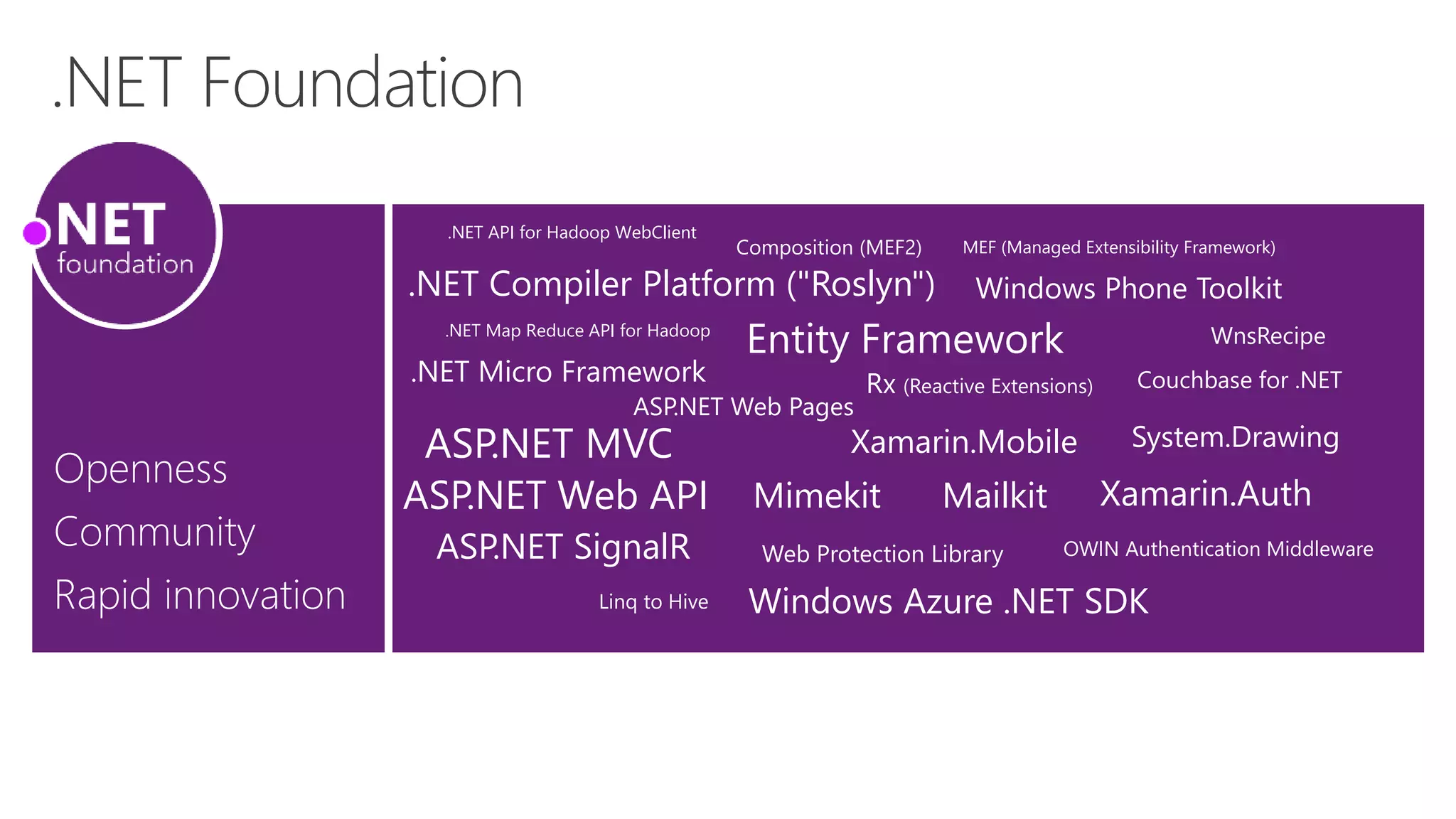 .NET Foundation

.NET foundation

Openness
Community
Rapid innovation

.NET API for Hadoop WebClient
Composition (MEF2)
MEF (Managed Extensibility Framework)
.NET Compiler Platform ("Roslyn")
Windows Phone Toolkit
.NET Map Reduce API for Hadoop
Entity Framework
WnsRecipe
.NET Micro Framework
Rx (Reactive Extensions)
Couchbase for .NET
ASP.NET Web Pages
ASP.NET MVC
Xamarin.Mobile
System.Drawing
ASP.NET Web API
Mimekit
Mailkit
Xamarin.Auth
ASP.NET SignalR
Web Protection Library
OWIN Authentication Middleware
Linq to Hive
Windows Azure .NET SDK